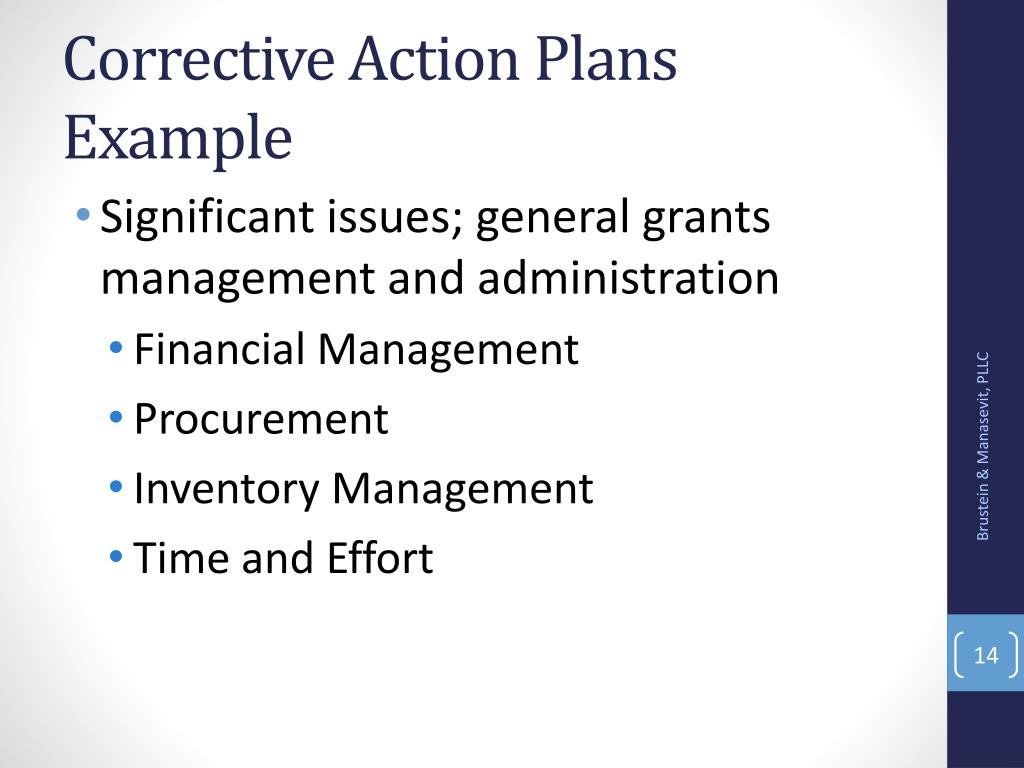 Corrective Action Plans Example

• Significant issues; general grants management and administration
  • Financial Management
  • Procurement
  • Inventory Management
  • Time and Effort

Brustein & Manasevit, PLLC

14